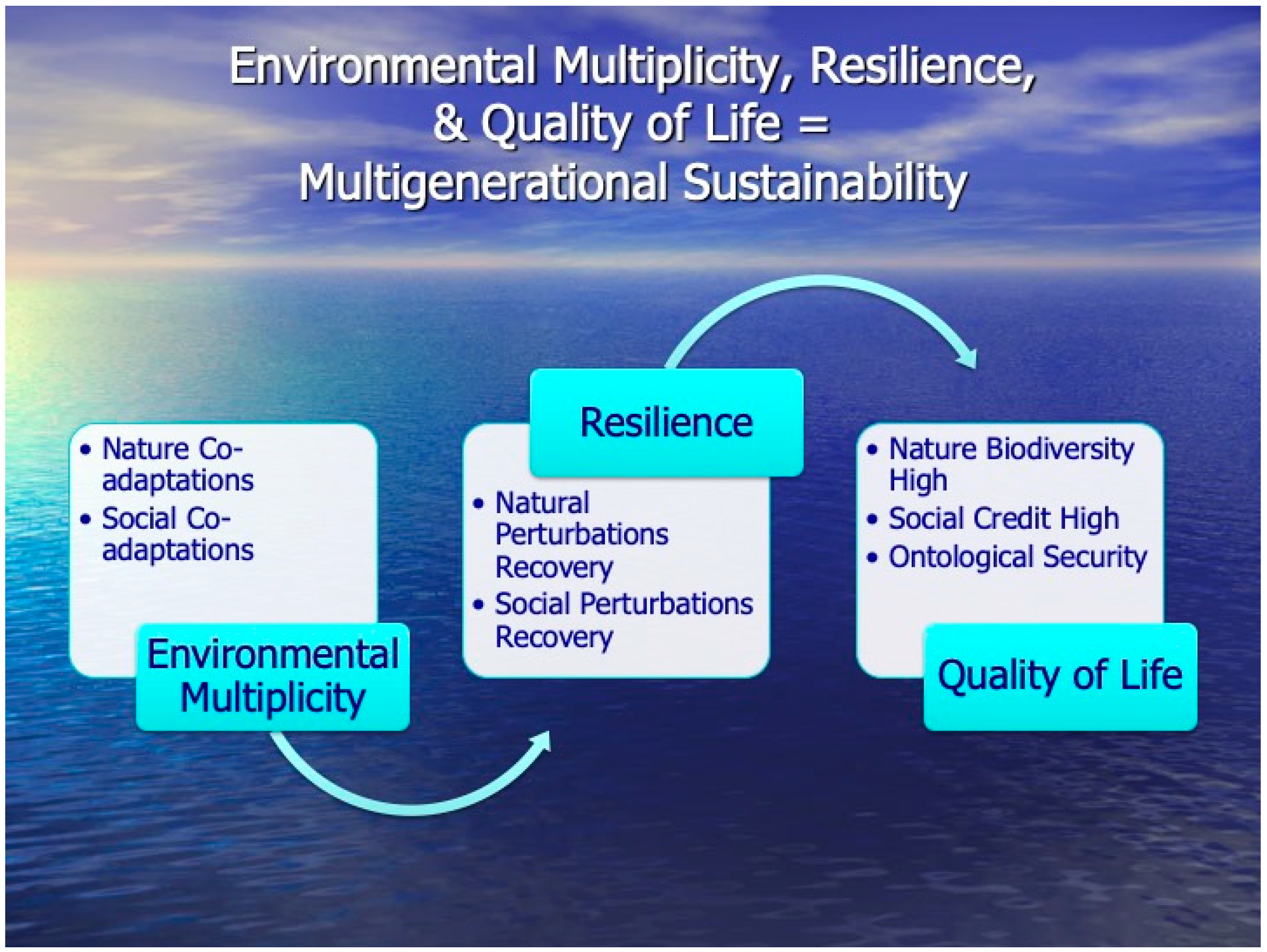 Environmental Multiplicity, Resilience, & Quality of Life = Multigenerational Sustainability

• Nature Co-adaptations
• Social Co-adaptations

Environmental Multiplicity

Resilience

• Natural Perturbations Recovery
• Social Perturbations Recovery

• Nature Biodiversity High
• Social Credit High
• Ontological Security

Quality of Life